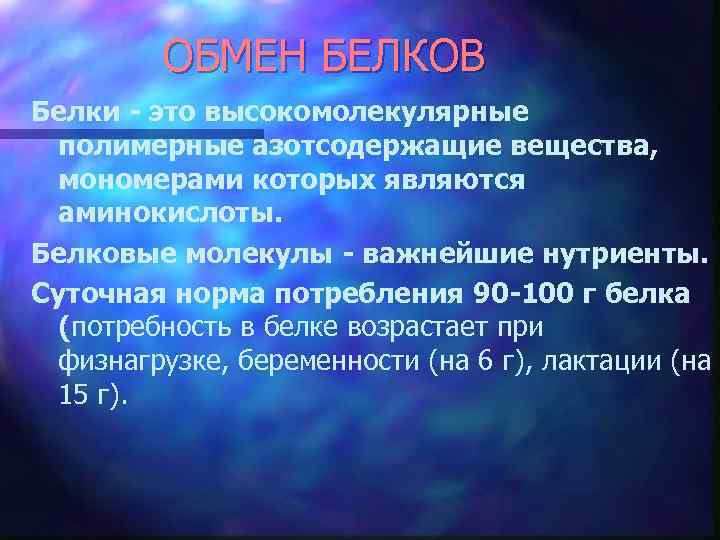 ОБМЕН БЕЛКОВ

Белки - это высокомолекулярные полимерные азотсодержащие вещества, мономерами которых являются аминокислоты.

Белковые молекулы - важнейшие нутриенты.

Суточная норма потребления 90-100 г белка (потребность в белке возрастает при физнагрузке, беременности (на 6 г), лактации (на 15 г).